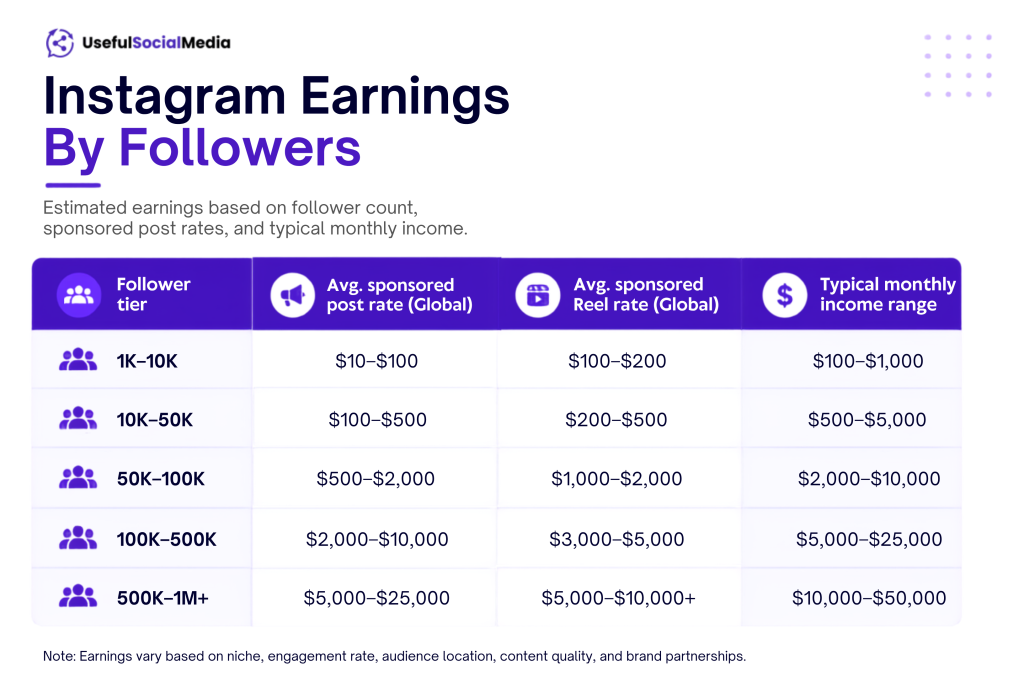 UsefulSocialMedia

Instagram Earnings By Followers

Estimated earnings based on follower count, sponsored post rates, and typical monthly income.

| Follower tier | Avg. sponsored post rate (Global) | Avg. sponsored Reel rate (Global) | Typical monthly income range |
|---|---|---|---|
| 1K–10K | \$10–\$100 | \$100–\$200 | \$100–\$1,000 |
| 10K–50K | \$100–\$500 | \$200–\$500 | \$500–\$5,000 |
| 50K–100K | \$500–\$2,000 | \$1,000–\$2,000 | \$2,000–\$10,000 |
| 100K–500K | \$2,000–\$10,000 | \$3,000–\$5,000 | \$5,000–\$25,000 |
| 500K–1M+ | \$5,000–\$25,000 | \$5,000–\$10,000+ | \$10,000–\$50,000 |

Note: Earnings vary based on niche, engagement rate, audience location, content quality, and brand partnerships.